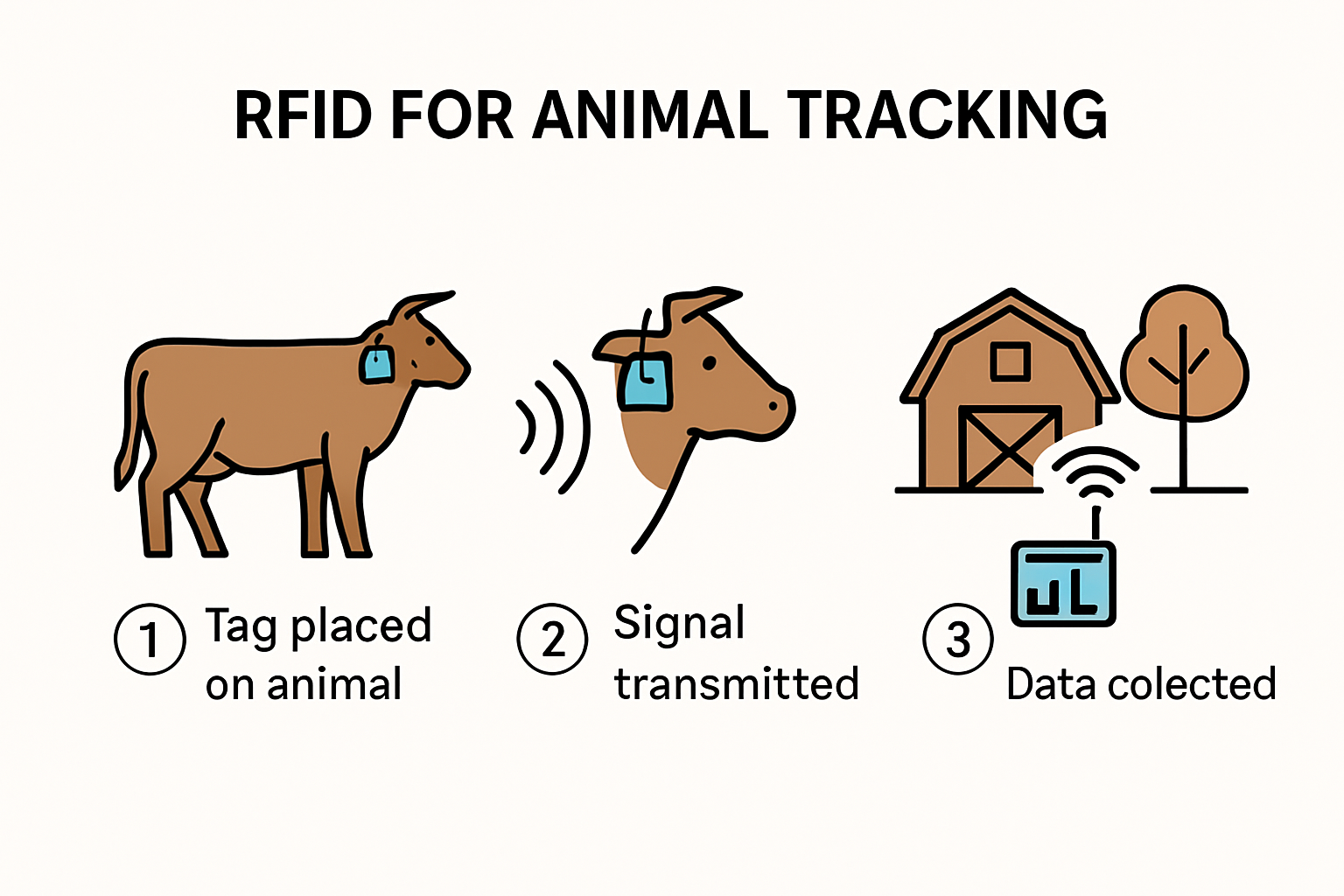 RFID FOR ANIMAL TRACKING

1 Tag placed on animal

2 Signal transmitted

3 Data colected